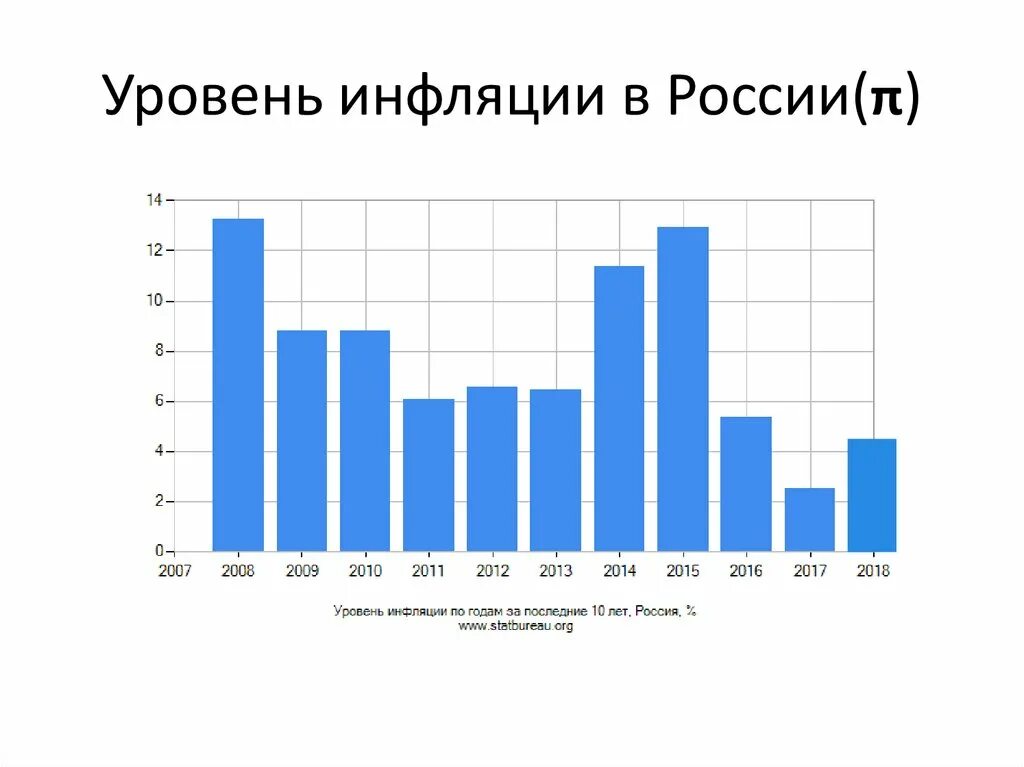 Уровень инфляции в России($\pi$)

14
12
10
8
6
4
2
0
2007 2008 2009 2010 2011 2012 2013 2014 2015 2016 2017 2018

Уровень инфляции по годам за последние 10 лет, Россия, %
www.statbureau.org